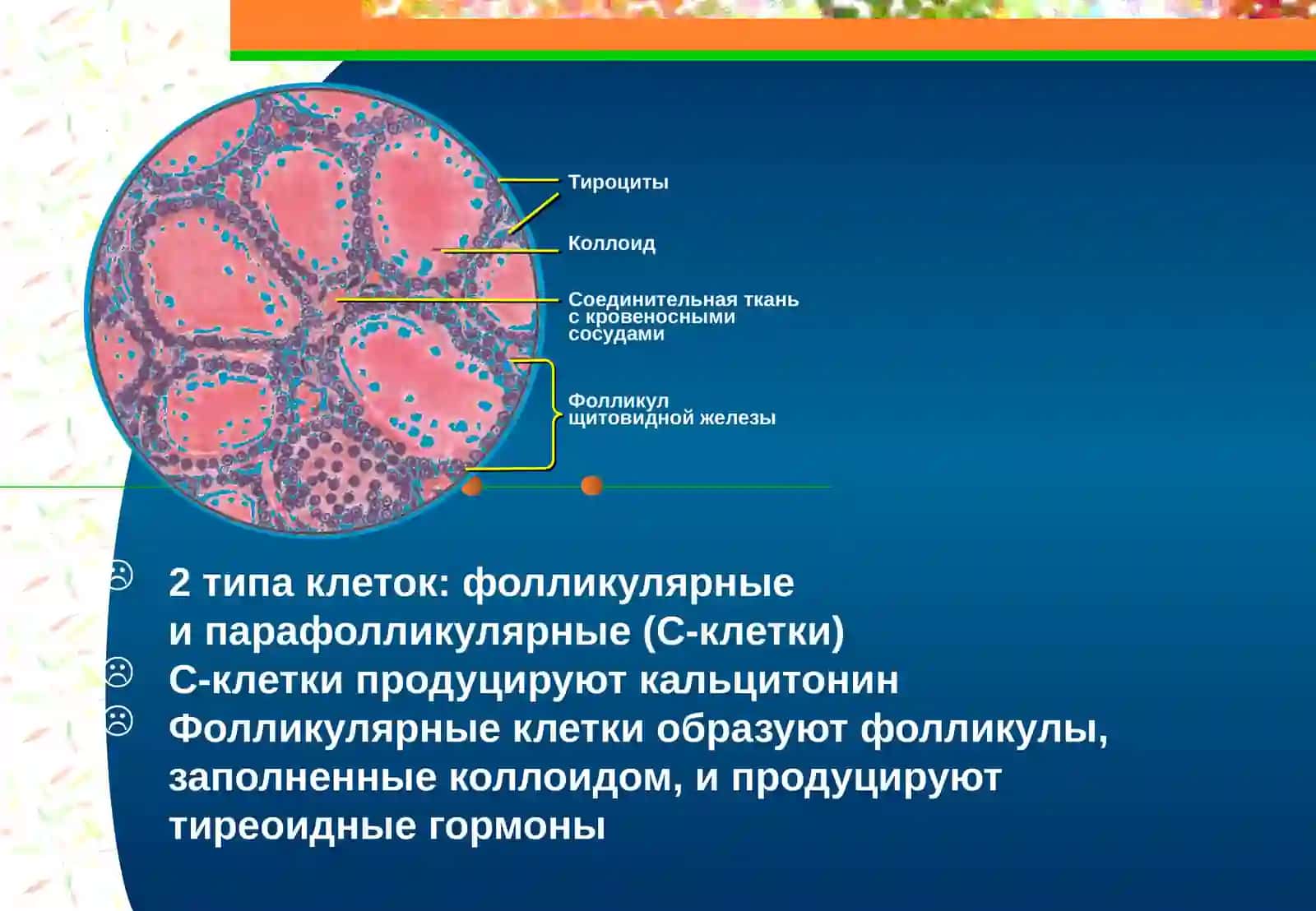 Тироциты

Коллоид

Соединительная ткань с кровеносными сосудами

Фолликул щитовидной железы

☹ 2 типа клеток: фолликулярные и парафолликулярные (С-клетки)
☹ С-клетки продуцируют кальцитонин
☹ Фолликулярные клетки образуют фолликулы, заполненные коллоидом, и продуцируют тиреоидные гормоны